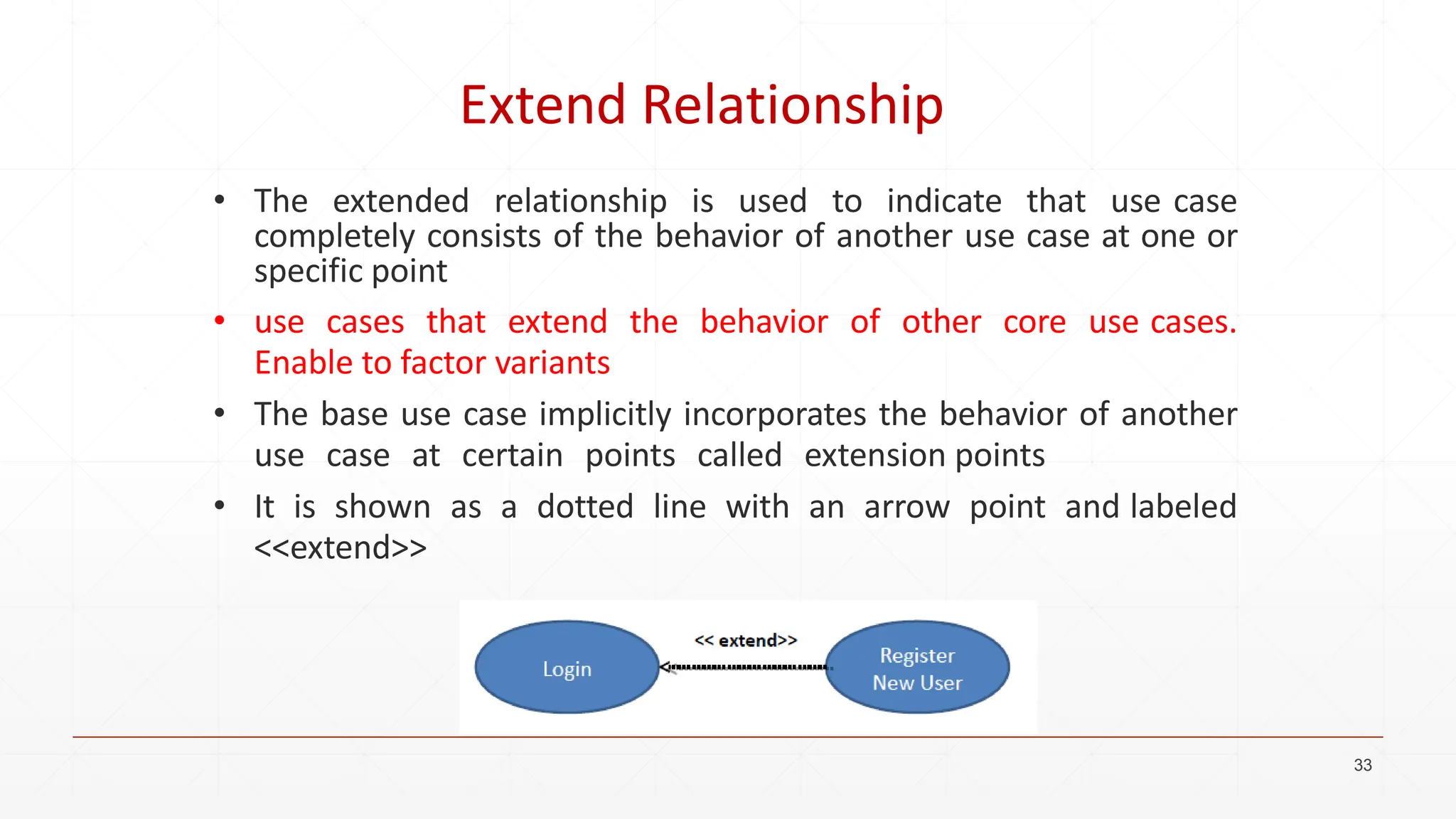 Extend Relationship

• The extended relationship is used to indicate that use case completely consists of the behavior of another use case at one or specific point

• use cases that extend the behavior of other core use cases. Enable to factor variants

• The base use case implicitly incorporates the behavior of another use case at certain points called extension points

• It is shown as a dotted line with an arrow point and labeled <<extend>>

Login

<< extend>>

Register New User

33